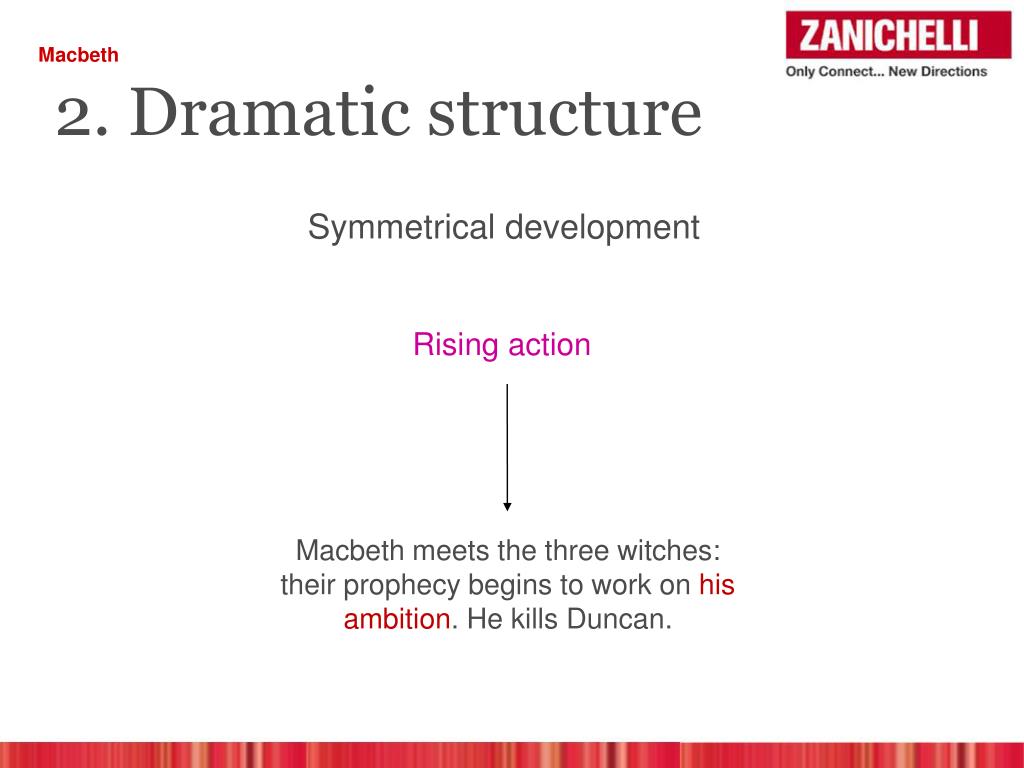 Macbeth

ZANICHELLI
Only Connect... New Directions

2. Dramatic structure

Symmetrical development

Rising action

Macbeth meets the three witches: their prophecy begins to work on his ambition. He kills Duncan.